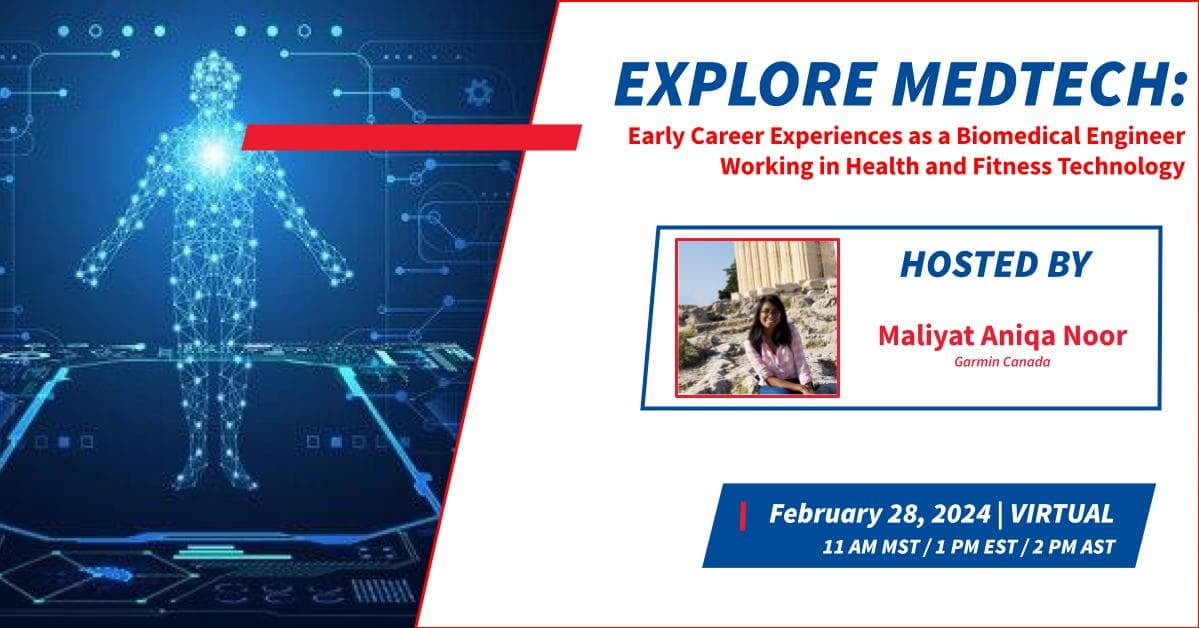 EXPLORE MEDTECH:
Early Career Experiences as a Biomedical Engineer Working in Health and Fitness Technology

HOSTED BY

Maliyat Aniqa Noor
Garmin Canada

February 28, 2024 | VIRTUAL
11 AM MST / 1 PM EST / 2 PM AST